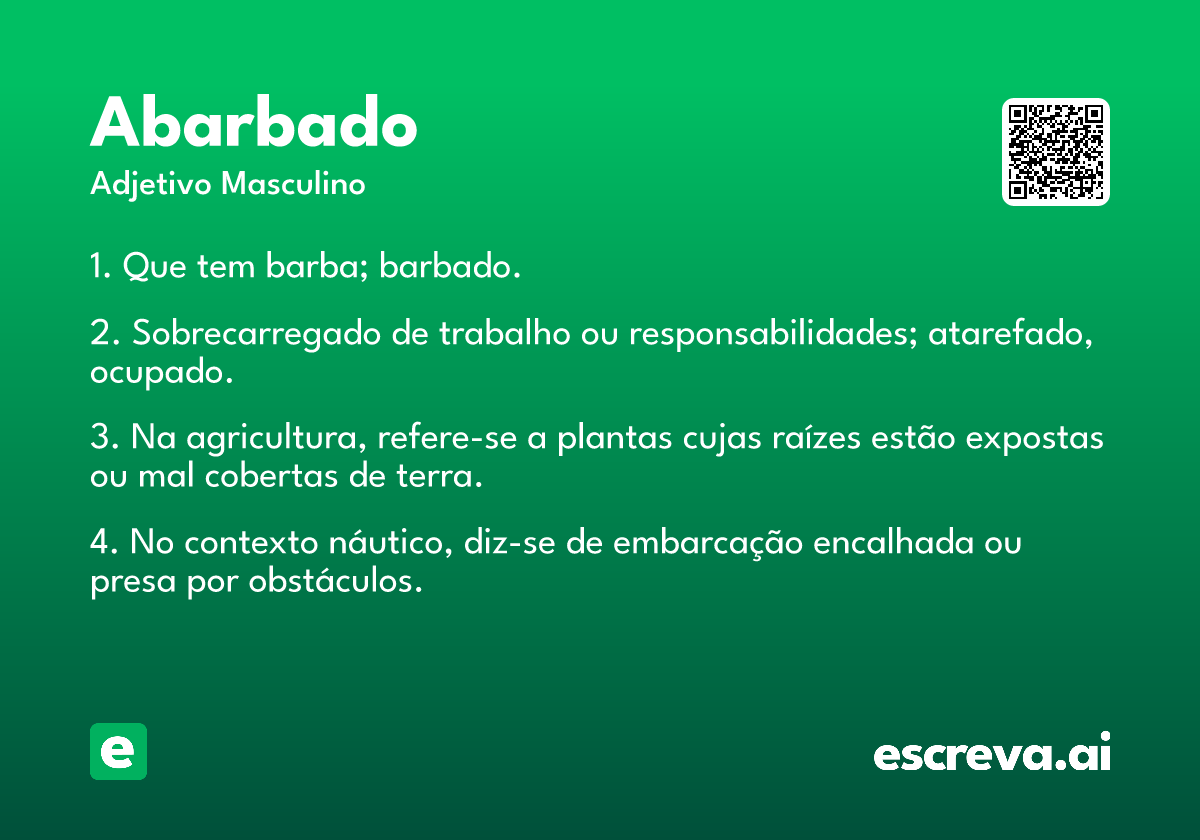 Abarbado
Adjetivo Masculino

1. Que tem barba; barbado.

2. Sobrecarregado de trabalho ou responsabilidades; atarefado, ocupado.

3. Na agricultura, refere-se a plantas cujas raízes estão expostas ou mal cobertas de terra.

4. No contexto náutico, diz-se de embarcação encalhada ou presa por obstáculos.

e

escreva.ai